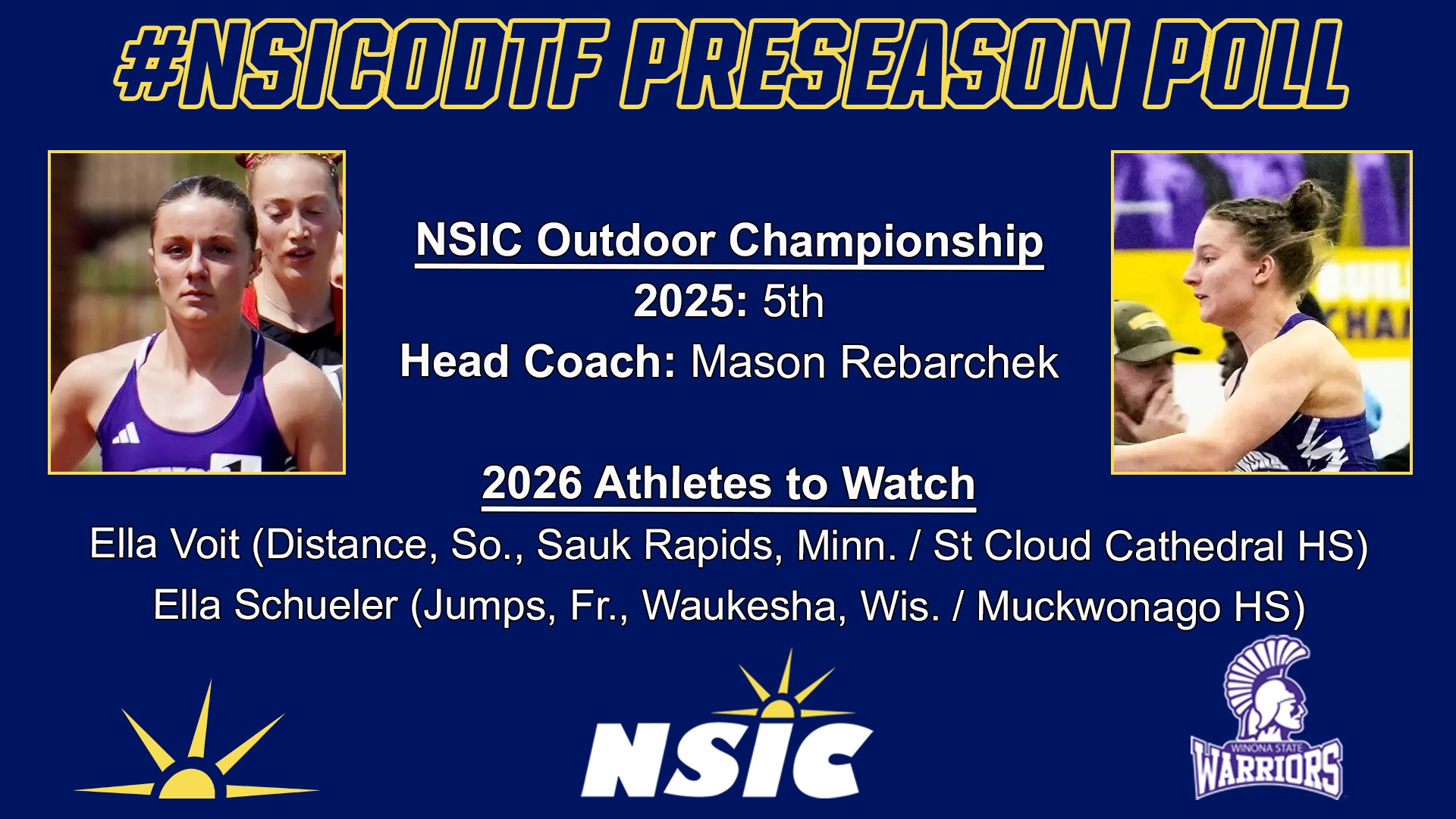 #NSICODTF PRESEASON POLL

NSIC Outdoor Championship
2025: 5th
Head Coach: Mason Rebarchek

2026 Athletes to Watch
Ella Voit (Distance, So., Sauk Rapids, Minn. / St Cloud Cathedral HS)
Ella Schueler (Jumps, Fr., Waukesha, Wis. / Muckwonago HS)

NSIC

WINONA STATE
WARRIORS